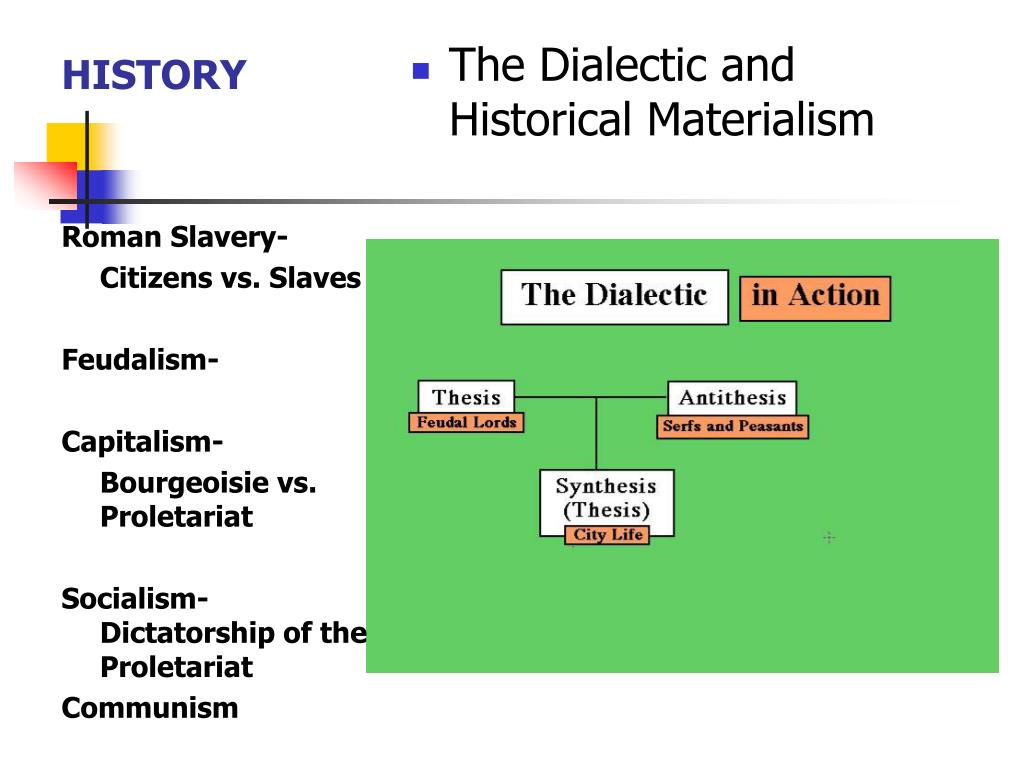 HISTORY

The Dialectic and Historical Materialism

Roman Slavery-
Citizens vs. Slaves

Feudalism-

Capitalism-
Bourgeoisie vs. Proletariat

Socialism-
Dictatorship of the Proletariat

Communism

The Dialectic in Action

Thesis
Feudal Lords

Antithesis
Serfs and Peasants

Synthesis
(Thesis)
City Life